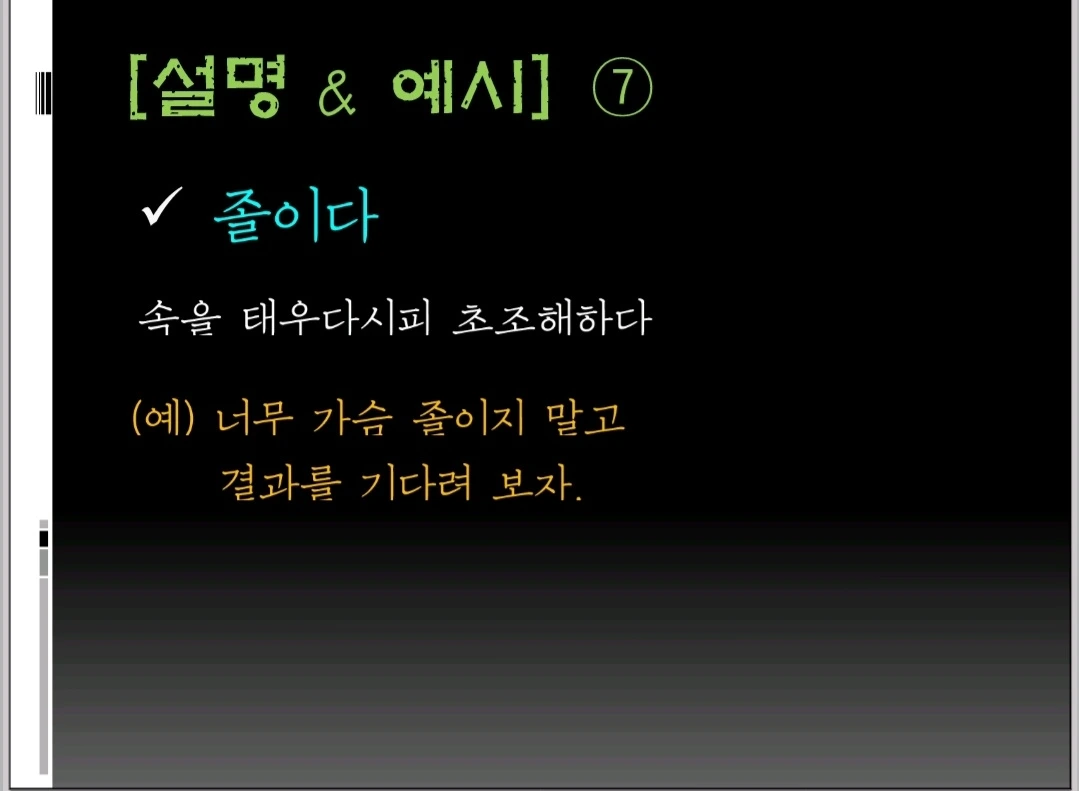 [설명 & 예시] ⑦

✓ 졸이다

속을 태우다시피 초조해하다

(예) 너무 가슴 졸이지 말고 결과를 기다려 보자.